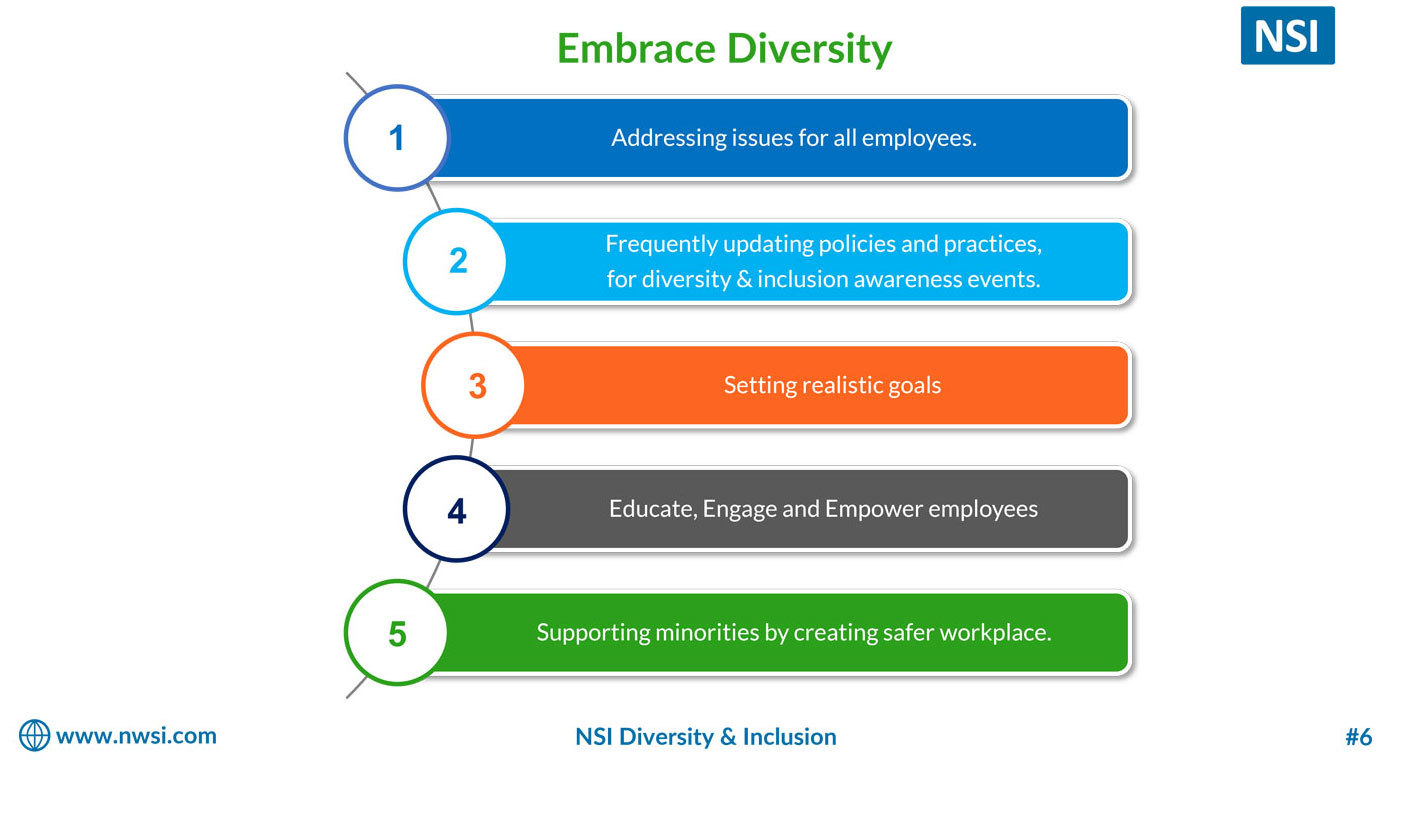 Embrace Diversity

NSI

1 Addressing issues for all employees.

2 Frequently updating policies and practices, for diversity & inclusion awareness events.

3 Setting realistic goals

4 Educate, Engage and Empower employees

5 Supporting minorities by creating safer workplace.

www.nwsi.com

NSI Diversity & Inclusion

#6